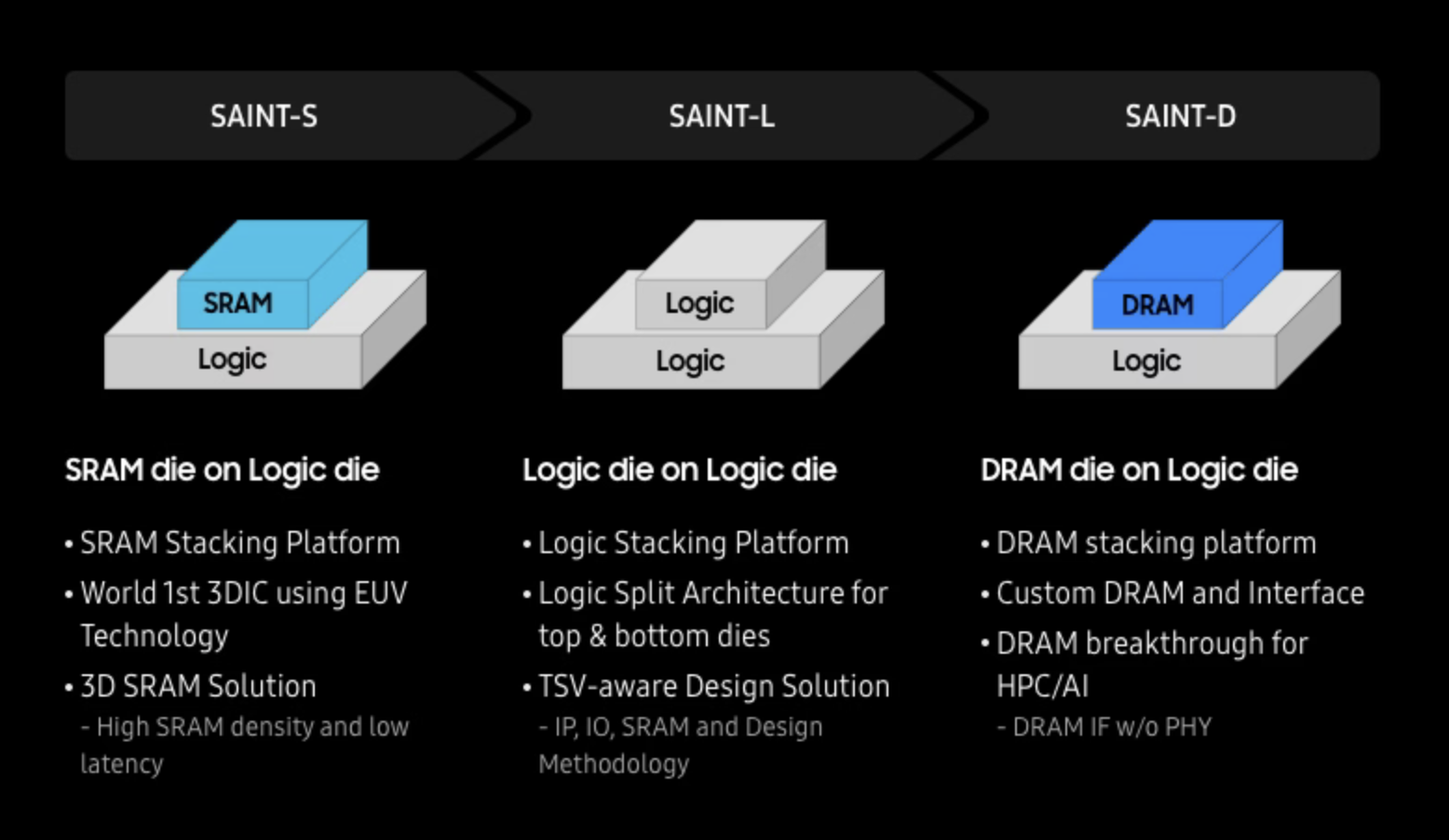 SAINT-S

SRAM
Logic

SRAM die on Logic die

• SRAM Stacking Platform
• World 1st 3DIC using EUV Technology
• 3D SRAM Solution
- High SRAM density and low latency

SAINT-L

Logic
Logic

Logic die on Logic die

• Logic Stacking Platform
• Logic Split Architecture for top & bottom dies
• TSV-aware Design Solution
- IP, IO, SRAM and Design Methodology

SAINT-D

DRAM
Logic

DRAM die on Logic die

• DRAM stacking platform
• Custom DRAM and Interface
• DRAM breakthrough for HPC/AI
- DRAM IF w/o PHY